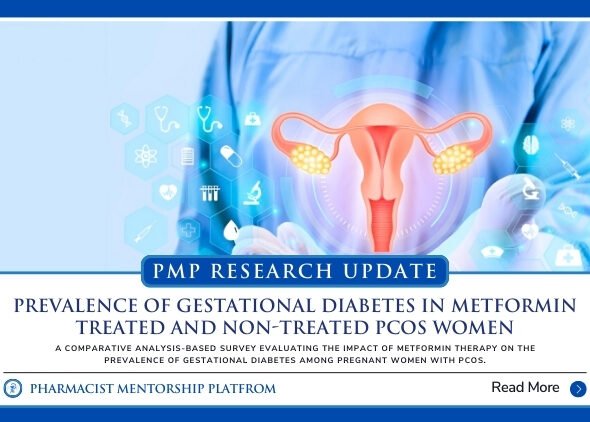 PMP RESEARCH UPDATE

PREVALENCE OF GESTATIONAL DIABETES IN METFORMIN TREATED AND NON-TREATED PCOS WOMEN

A COMPARATIVE ANALYSIS-BASED SURVEY EVALUATING THE IMPACT OF METFORMIN THERAPY ON THE PREVALENCE OF GESTATIONAL DIABETES AMONG PREGNANT WOMEN WITH PCOS.

PHARMACIST MENTORSHIP PLATFROM

Read More